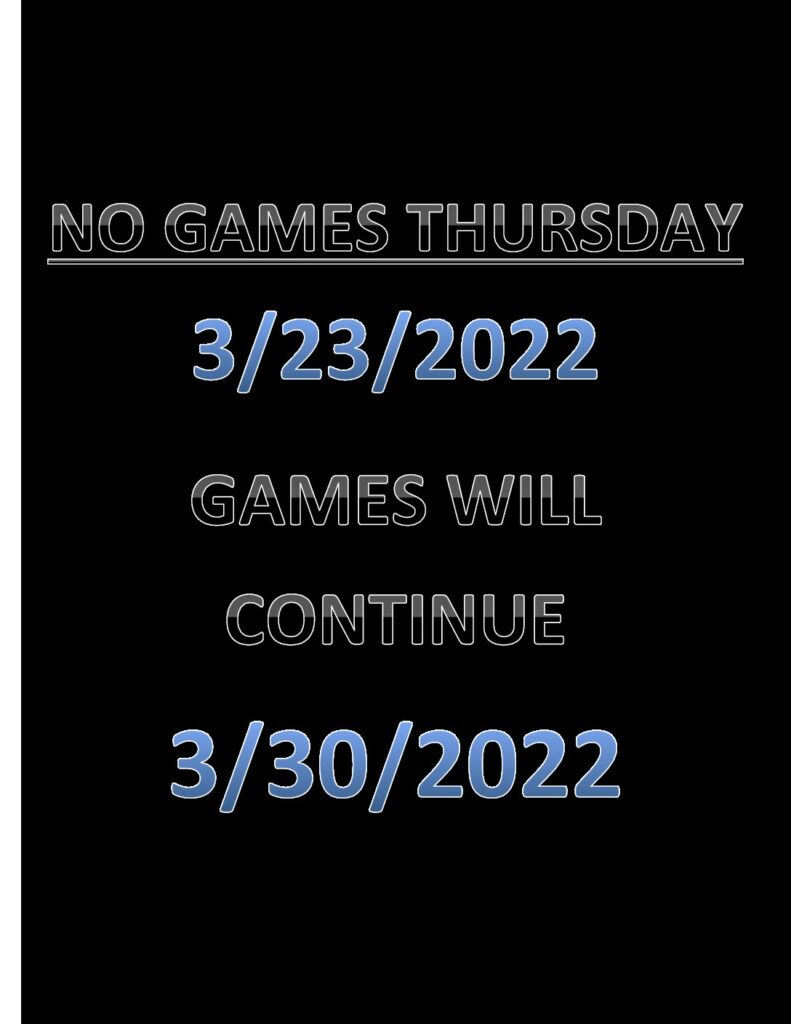 NO GAMES THURSDAY

3/23/2022

GAMES WILL CONTINUE

3/30/2022